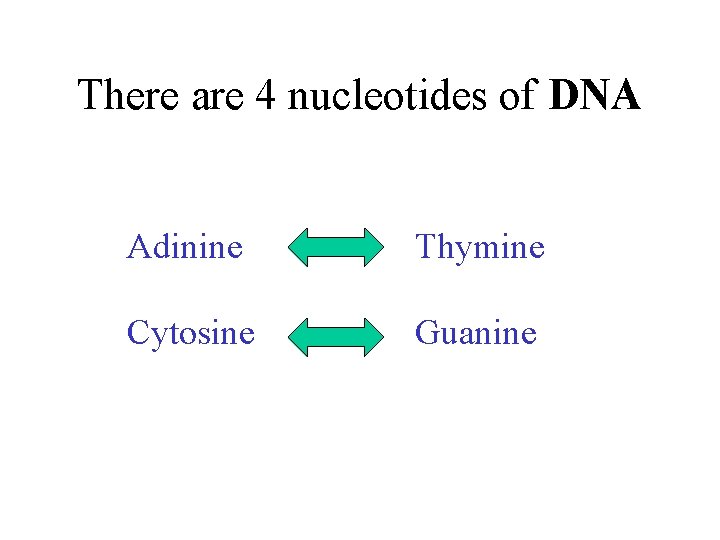 There are 4 nucleotides of DNA

Adinine Thymine

Cytosine Guanine